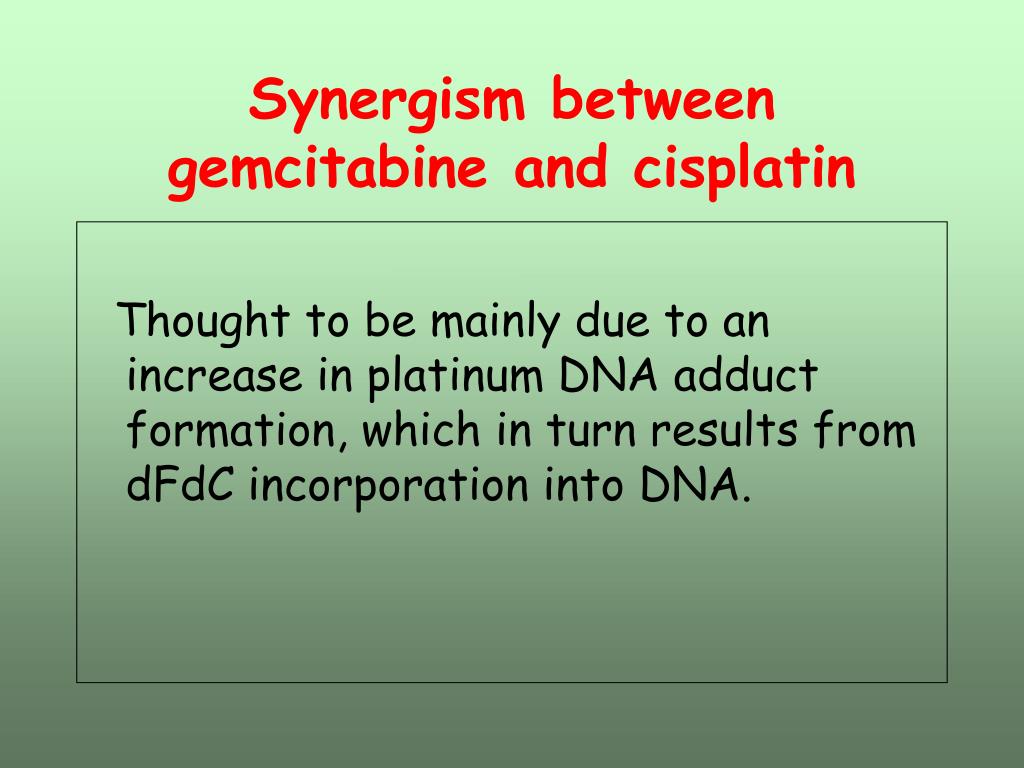 Synergism between gemcitabine and cisplatin

Thought to be mainly due to an increase in platinum DNA adduct formation, which in turn results from dFdC incorporation into DNA.